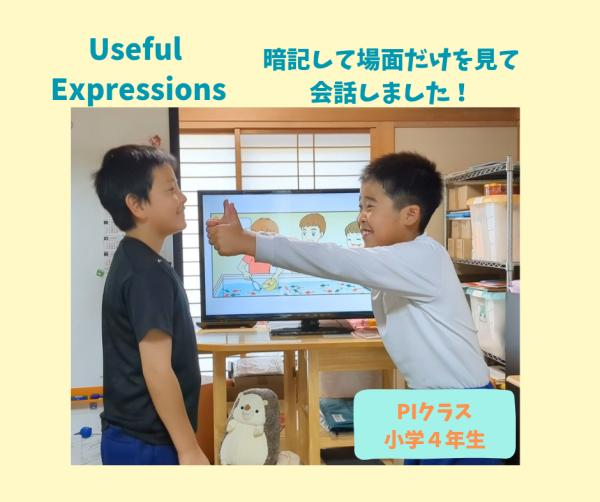 Useful Expressions

暗記して場面だけを見て会話しました！

PIクラス
小学４年生